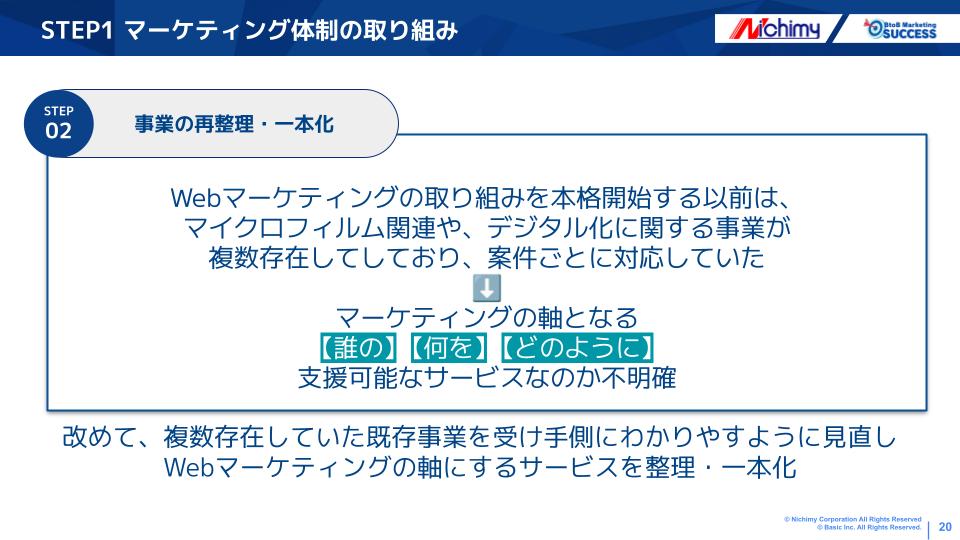 STEP1 マーケティング体制の取り組み

Nichimy

BtoB Marketing SUCCESS

STEP 02

事業の再整理・一本化

Webマーケティングの取り組みを本格開始する以前は、マイクロフィルム関連や、デジタル化に関する事業が複数存在してしており、案件ごとに対応していた

⬇️

マーケティングの軸となる
【誰の】【何を】【どのように】
支援可能なサービスなのか不明確

改めて、複数存在していた既存事業を受け手側にわかりやすように見直し Webマーケティングの軸にするサービスを整理・一本化

© Nichimy Corporation All Rights Reserved
© Basic Inc. All Rights Reserved.

20